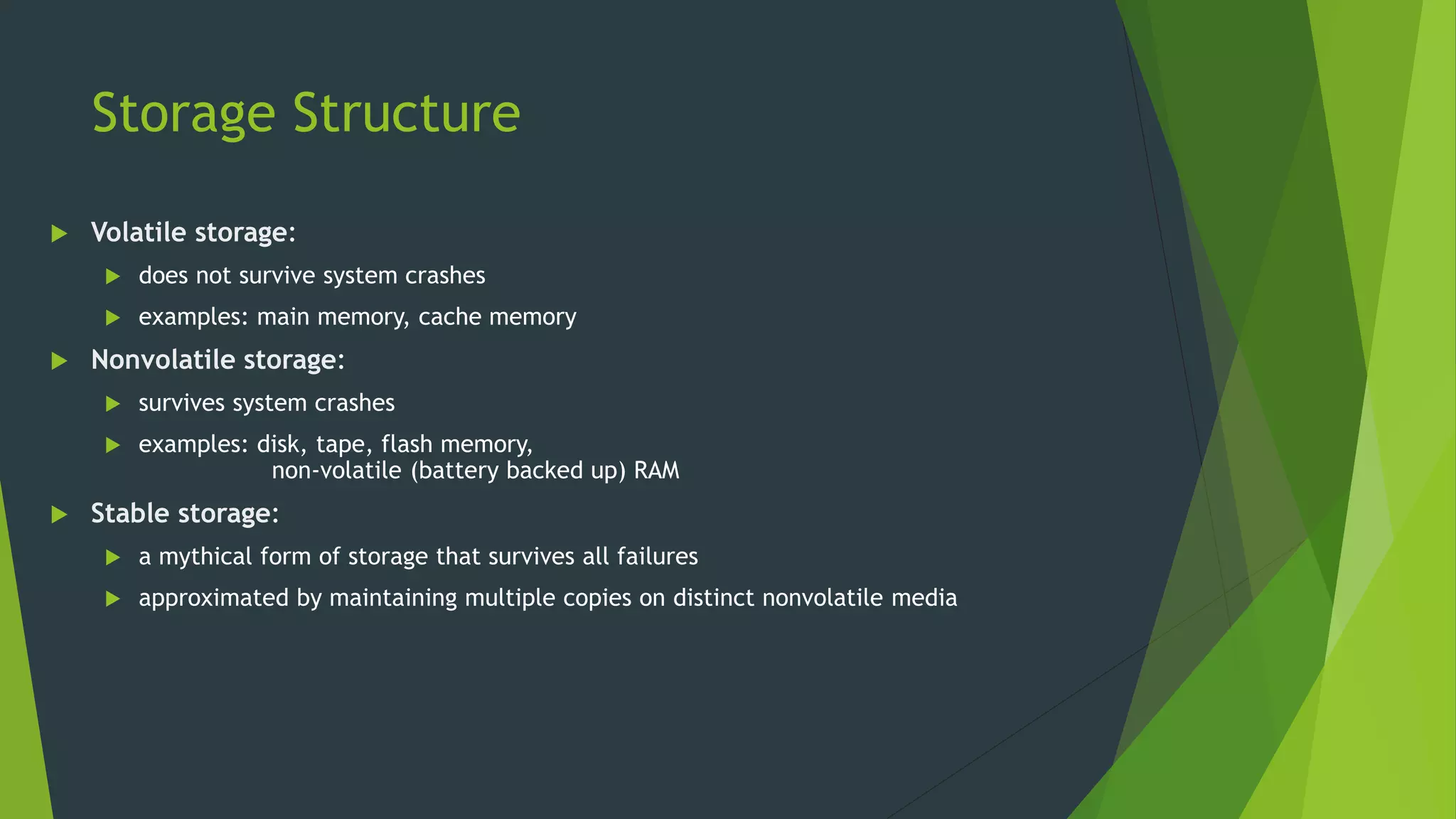 Storage Structure

Volatile storage:

does not survive system crashes

examples: main memory, cache memory

Nonvolatile storage:

survives system crashes

examples: disk, tape, flash memory, non-volatile (battery backed up) RAM

Stable storage:

a mythical form of storage that survives all failures

approximated by maintaining multiple copies on distinct nonvolatile media